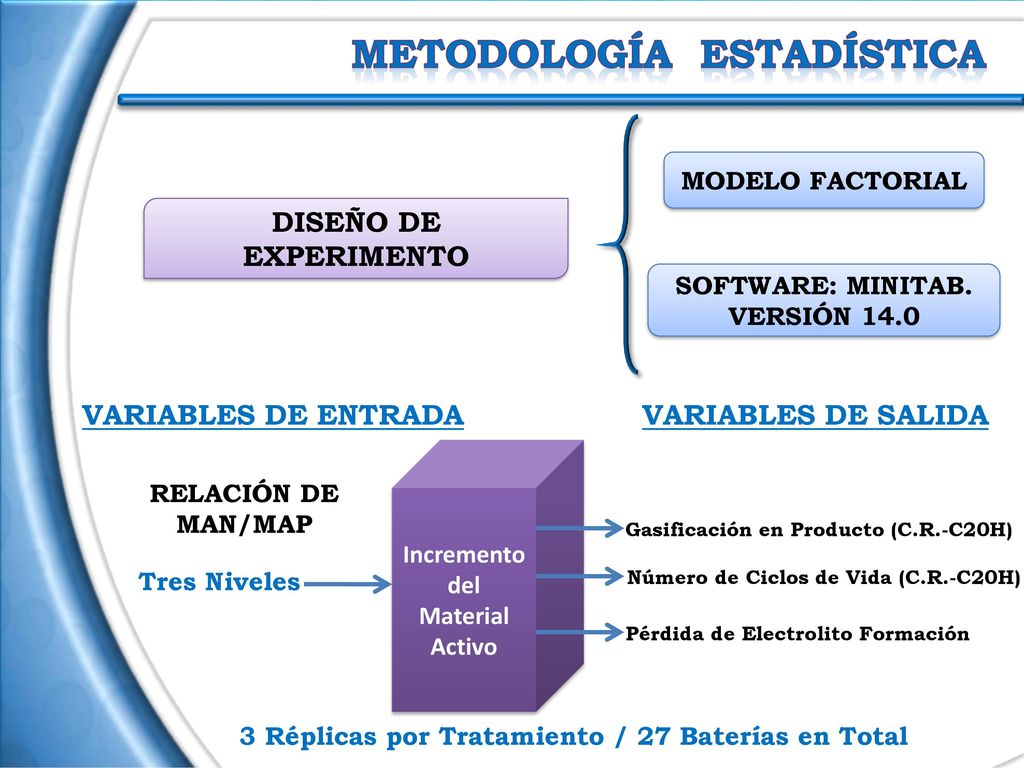 METODOLOGÍA ESTADÍSTICA

DISEÑO DE EXPERIMENTO

MODELO FACTORIAL

SOFTWARE: MINITAB. VERSIÓN 14.0

VARIABLES DE ENTRADA

VARIABLES DE SALIDA

RELACIÓN DE MAN/MAP

Tres Niveles

Incremento del Material Activo

Gasificación en Producto (C.R.-C20H)

Número de Ciclos de Vida (C.R.-C20H)

Pérdida de Electrolito Formación

3 Réplicas por Tratamiento / 27 Baterías en Total